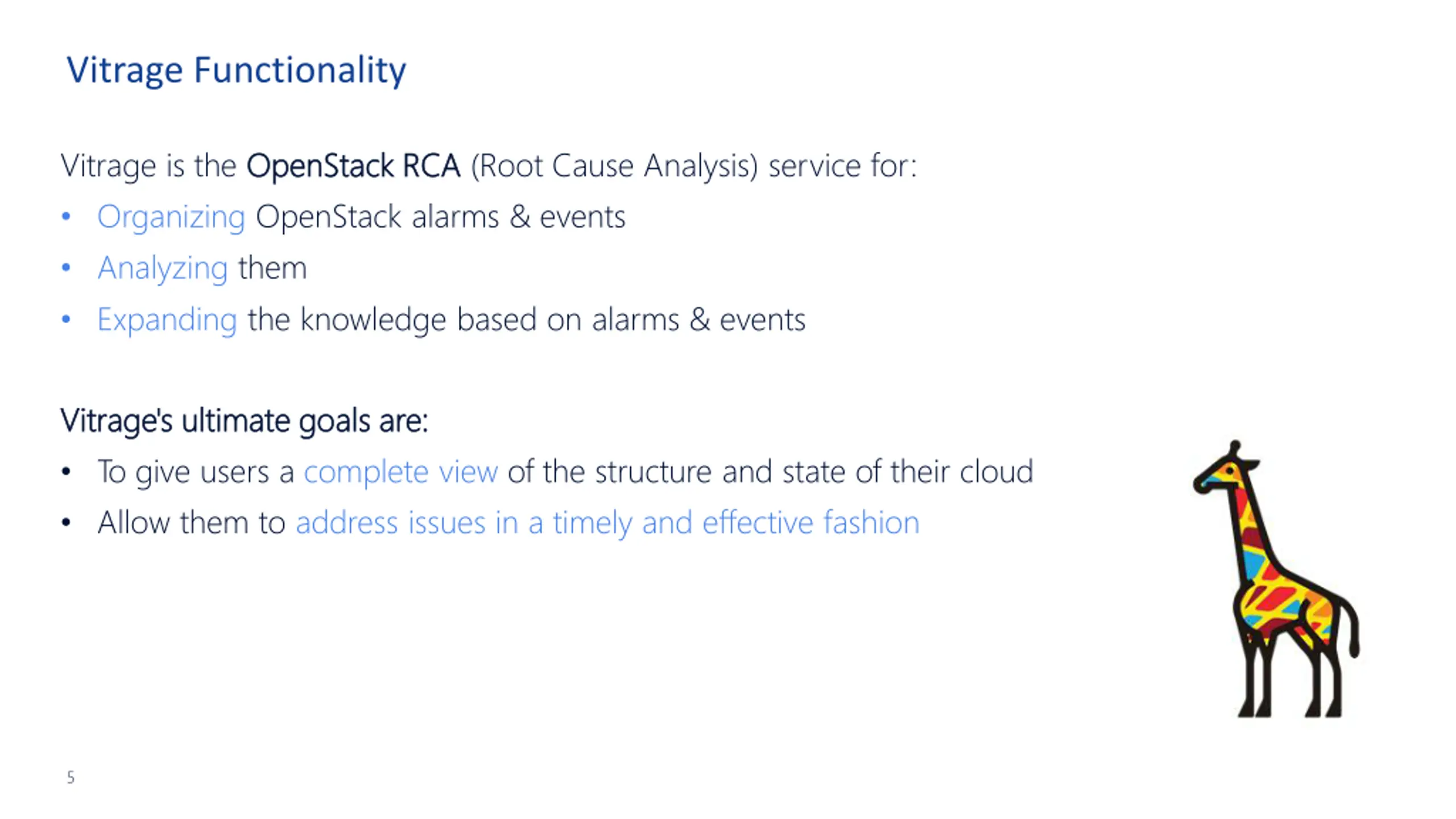 Vitrage Functionality

Vitrage is the OpenStack RCA (Root Cause Analysis) service for:
• Organizing OpenStack alarms & events
• Analyzing them
• Expanding the knowledge based on alarms & events

Vitrage's ultimate goals are:
• To give users a complete view of the structure and state of their cloud
• Allow them to address issues in a timely and effective fashion

5